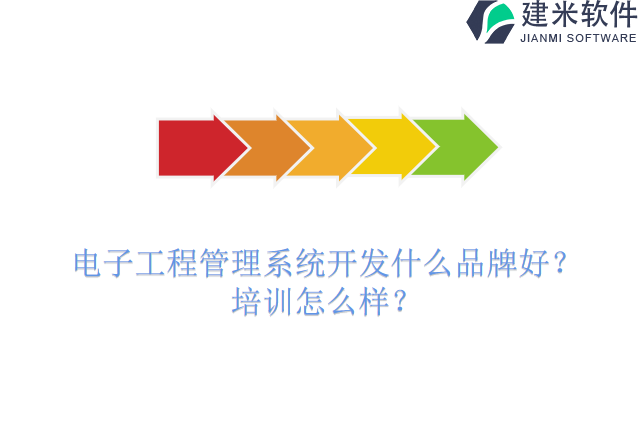 建米软件
JIANMI SOFTWARE

电子工程管理系统开发什么品牌好？培训怎么样？